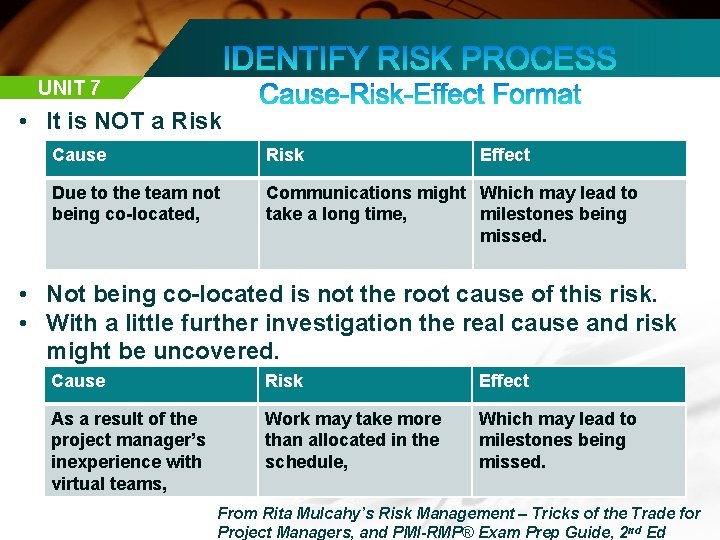 IDENTIFY RISK PROCESS

UNIT 7

Cause-Risk-Effect Format

• It is NOT a Risk

| Cause | Risk | Effect |
|---|---|---|
| Due to the team not being co-located, | Communications might take a long time, | Which may lead to milestones being missed. |

• Not being co-located is not the root cause of this risk.
• With a little further investigation the real cause and risk might be uncovered.

| Cause | Risk | Effect |
|---|---|---|
| As a result of the project manager's inexperience with virtual teams, | Work may take more than allocated in the schedule, | Which may lead to milestones being missed. |

From Rita Mulcahy's Risk Management – Tricks of the Trade for Project Managers, and PMI-RMP® Exam Prep Guide, 2$^{nd}$ Ed